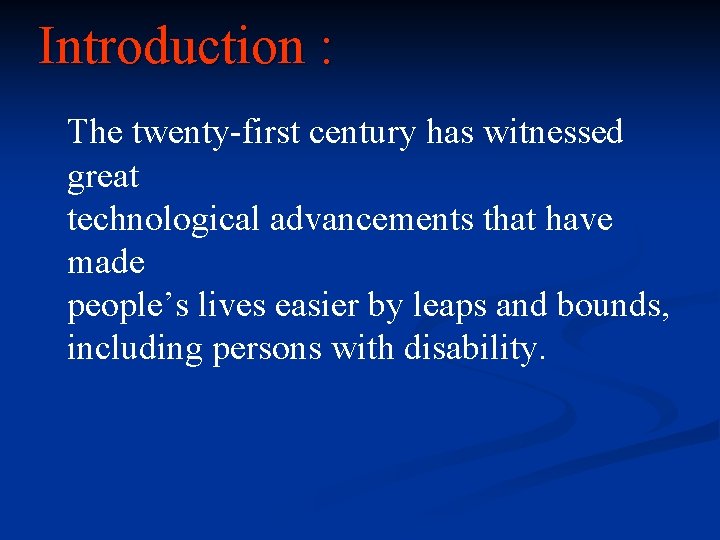 Introduction :

The twenty-first century has witnessed great technological advancements that have made people’s lives easier by leaps and bounds, including persons with disability.